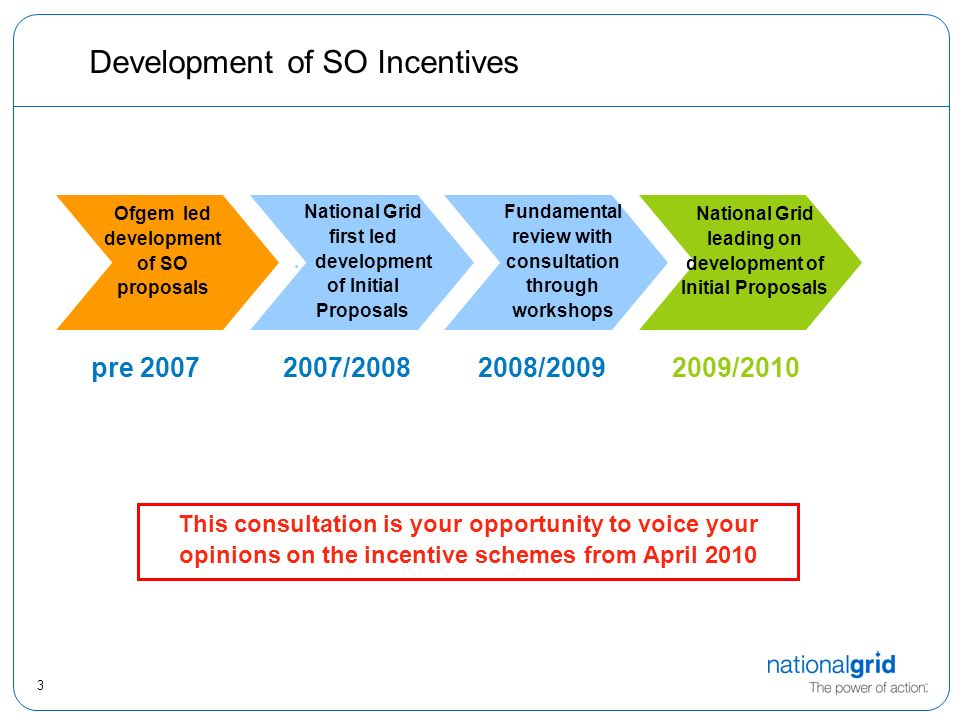 Development of SO Incentives

Ofgem led development of SO proposals

National Grid first led development of Initial Proposals

Fundamental review with consultation through workshops

National Grid leading on development of Initial Proposals

pre 2007

2007/2008

2008/2009

2009/2010

This consultation is your opportunity to voice your opinions on the incentive schemes from April 2010

3

nationalgrid
The power of action.